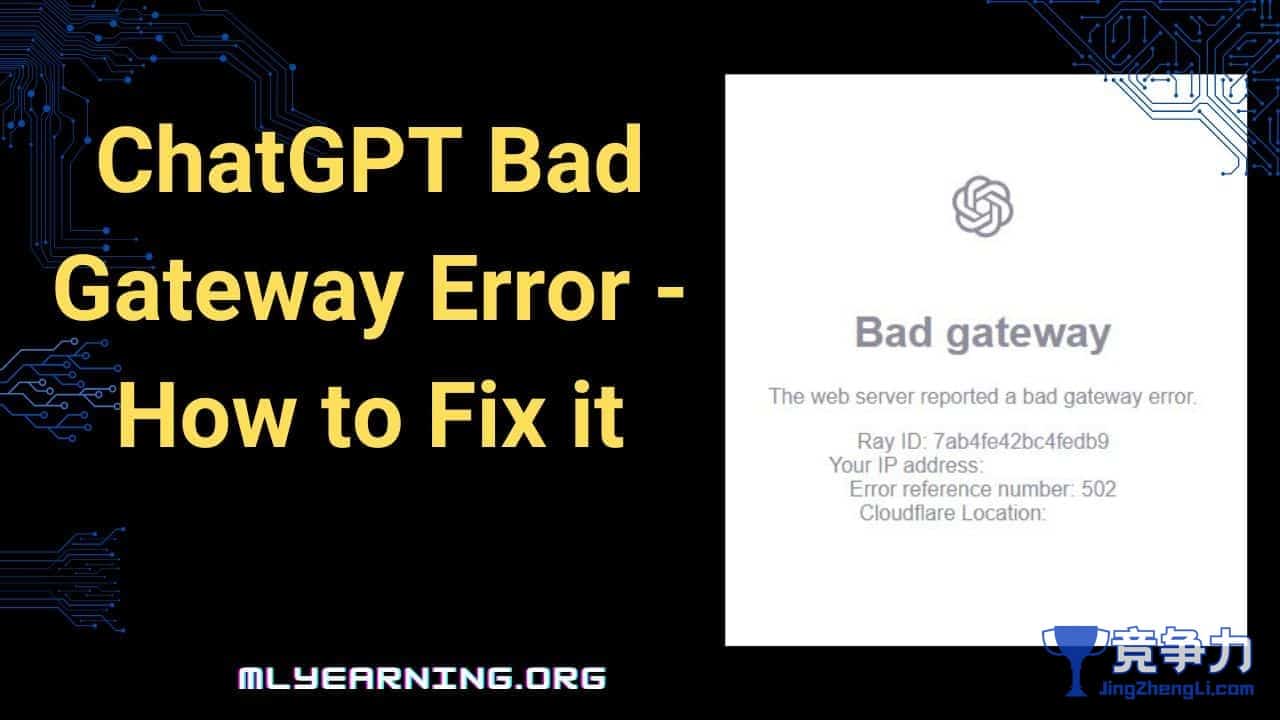 ChatGPT Bad Gateway Error - How to Fix it

Bad gateway

The web server reported a bad gateway error.

Ray ID: 7ab4fe42bc4fedb9
Your IP address:
Error reference number: 502
Cloudflare Location:

MLYEARNING.ORG

竞争力
JingZhengLi.com